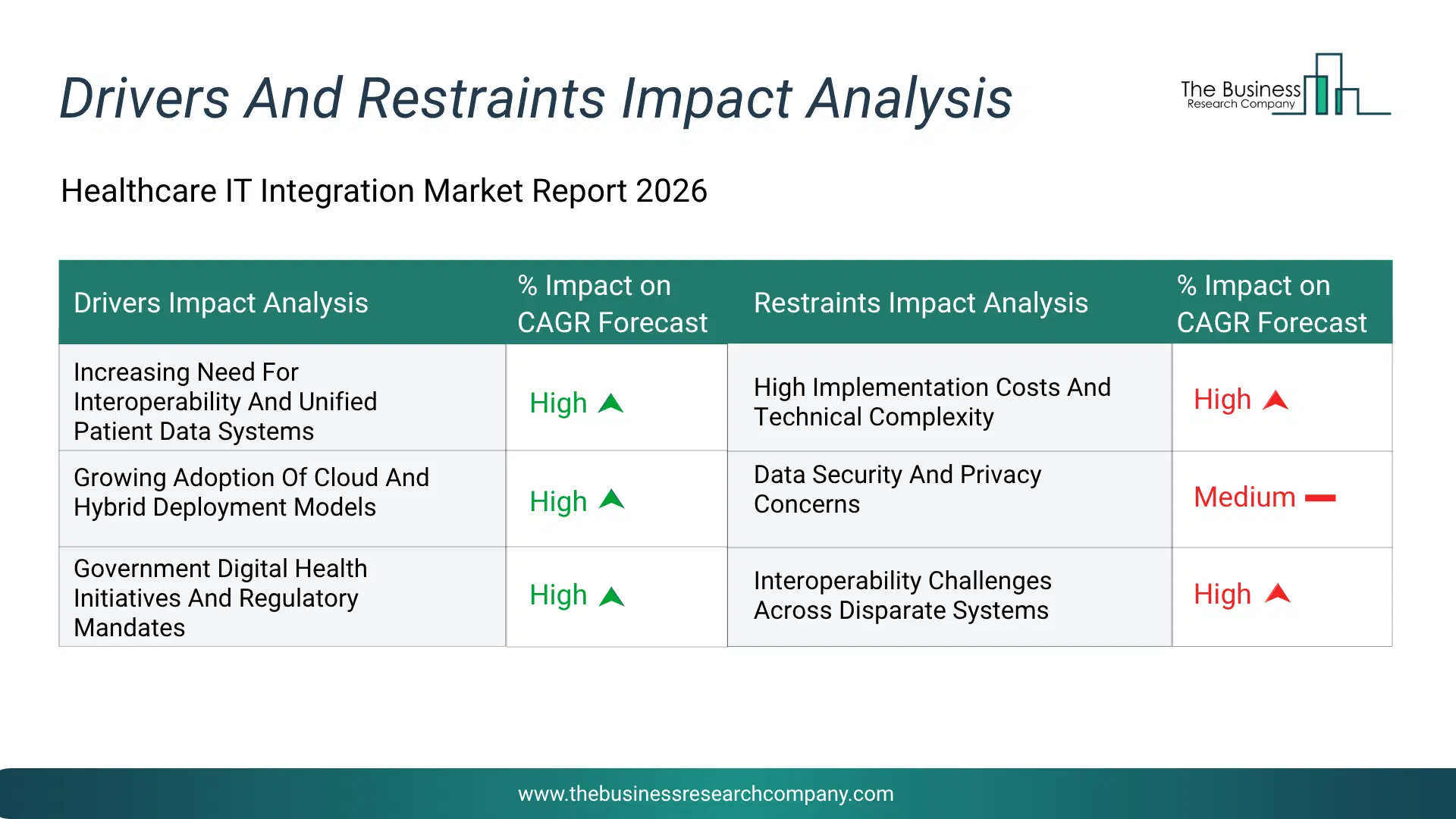 Drivers And Restraints Impact Analysis

The Business Research Company

Healthcare IT Integration Market Report 2026

| Drivers Impact Analysis | % Impact on CAGR Forecast | Restraints Impact Analysis | % Impact on CAGR Forecast |
|---|---|---|---|
| Increasing Need For Interoperability And Unified Patient Data Systems | High | High Implementation Costs And Technical Complexity | High |
| Growing Adoption Of Cloud And Hybrid Deployment Models | High | Data Security And Privacy Concerns | Medium |
| Government Digital Health Initiatives And Regulatory Mandates | High | Interoperability Challenges Across Disparate Systems | High |

www.thebusinessresearchcompany.com